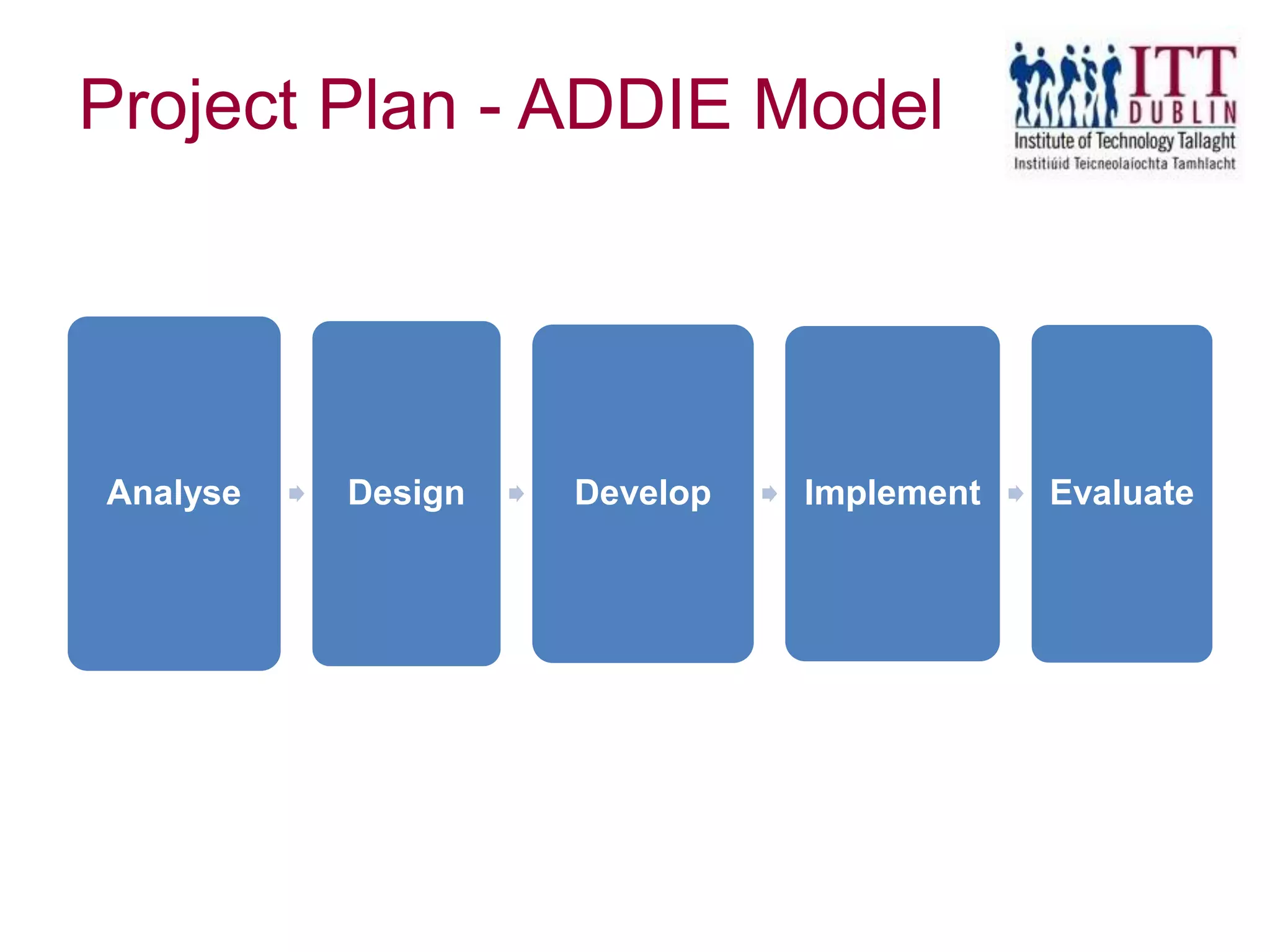 Project Plan - ADDIE Model

ITT DUBLIN
Institute of Technology Tallaght
Institiúid Teicneolaíochta Tamhlacht

Analyse

Design

Develop

Implement

Evaluate